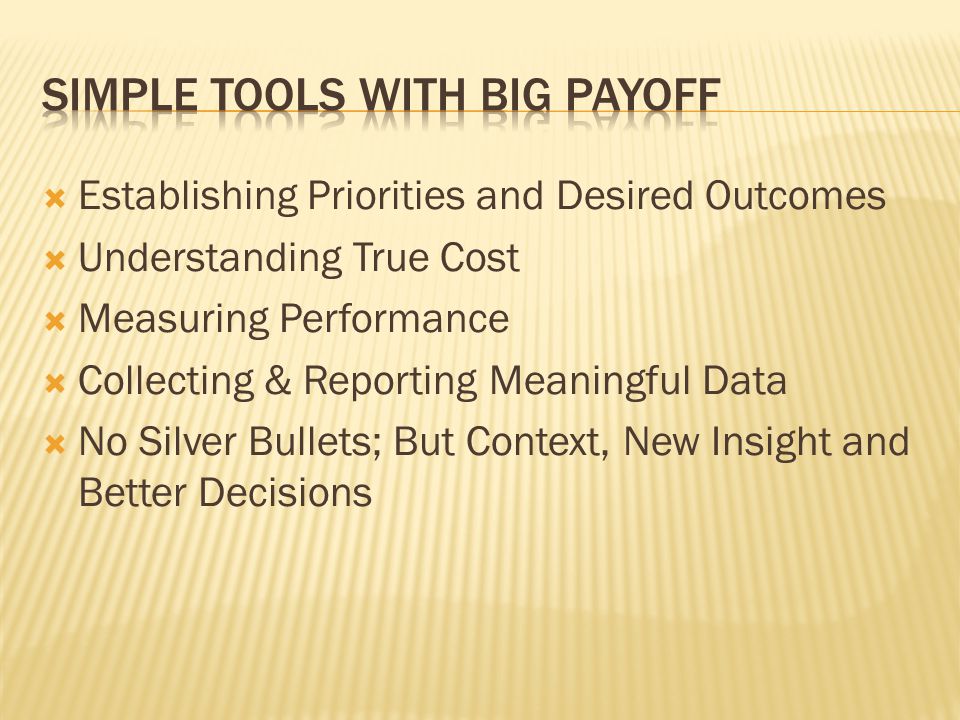 SIMPLE TOOLS WITH BIG PAYOFF

Establishing Priorities and Desired Outcomes
Understanding True Cost
Measuring Performance
Collecting & Reporting Meaningful Data
No Silver Bullets; But Context, New Insight and Better Decisions